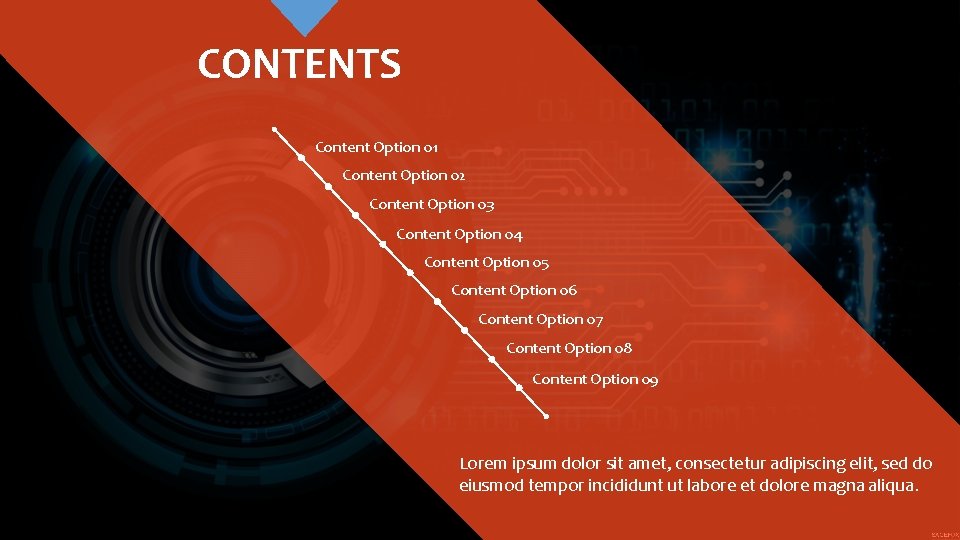 CONTENTS

Content Option 01
Content Option 02
Content Option 03
Content Option 04
Content Option 05
Content Option 06
Content Option 07
Content Option 08
Content Option 09

Lorem ipsum dolor sit amet, consectetur adipiscing elit, sed do eiusmod tempor incididunt ut labore et dolore magna aliqua.